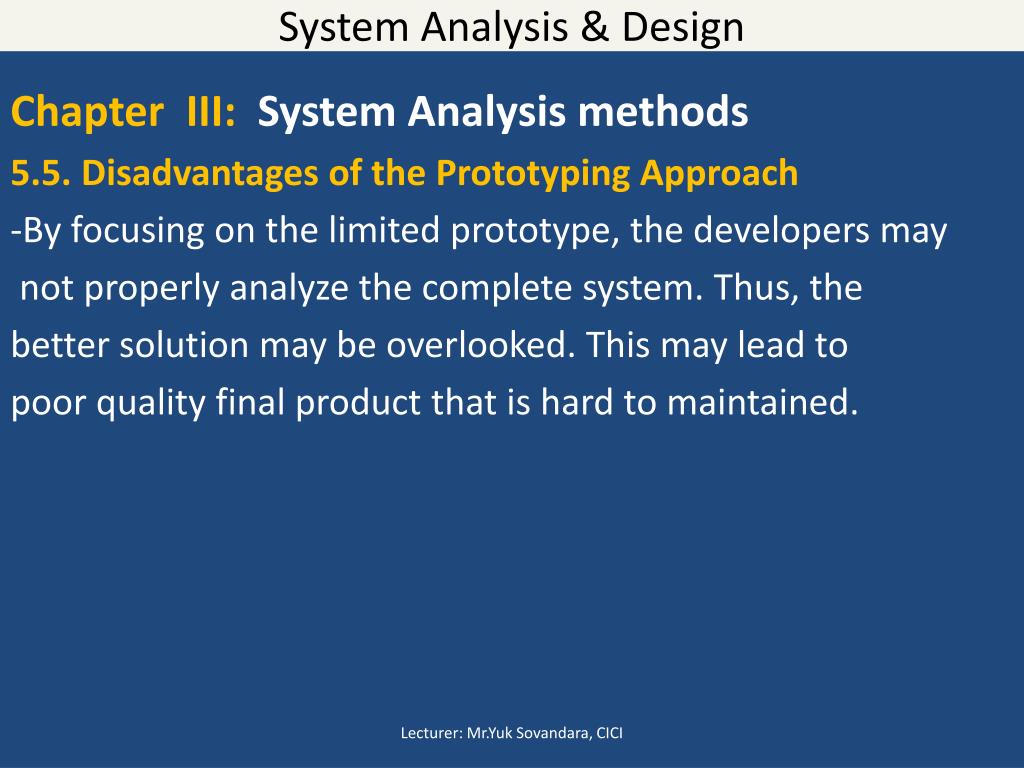 System Analysis & Design

Chapter III: System Analysis methods

5.5. Disadvantages of the Prototyping Approach

-By focusing on the limited prototype, the developers may not properly analyze the complete system. Thus, the better solution may be overlooked. This may lead to poor quality final product that is hard to maintained.

Lecturer: Mr.Yuk Sovandara, CICI